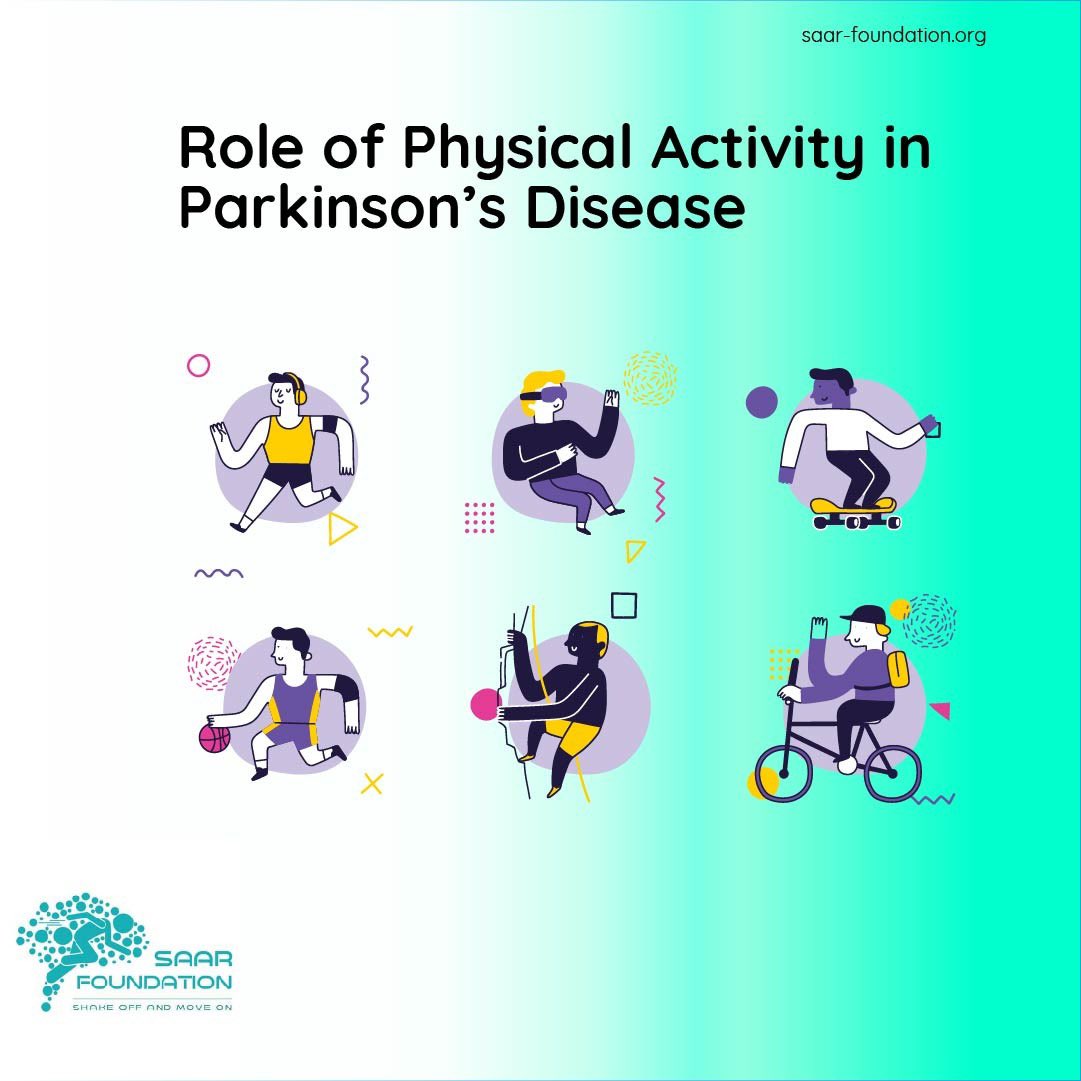 saar-foundation.org

Role of Physical Activity in Parkinson's Disease

SAAR
FOUNDATION
SHAKE OFF AND MOVE ON